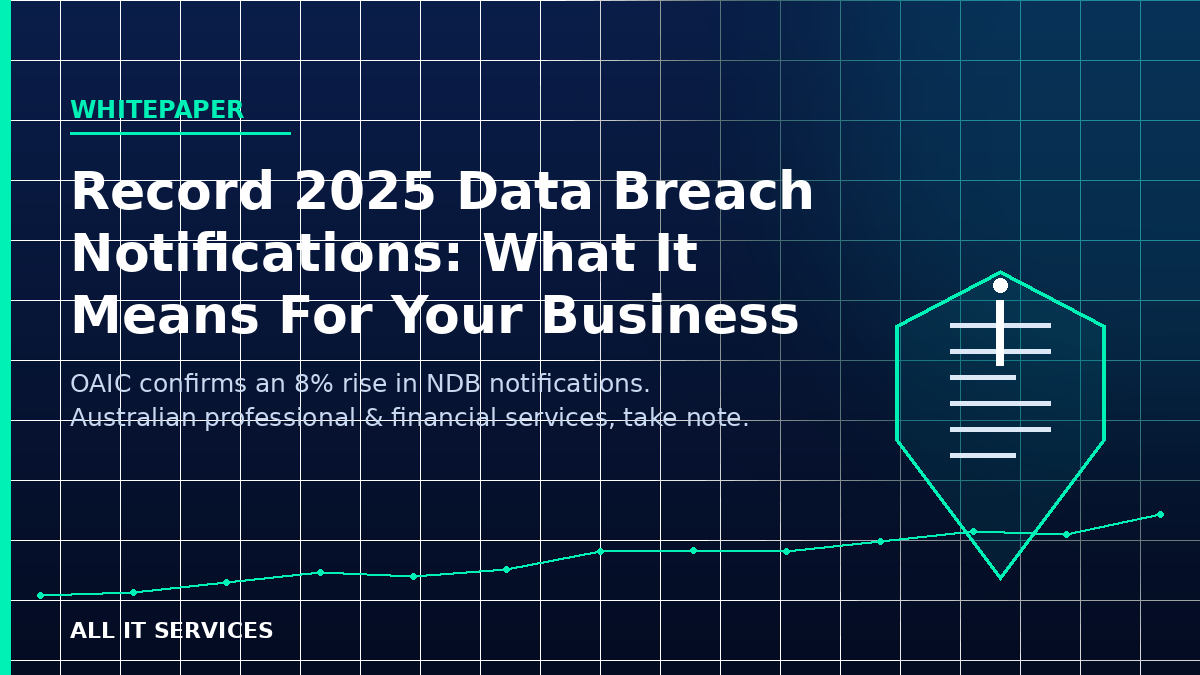 WHITEPAPER

Record 2025 Data Breach Notifications: What It Means For Your Business

OAIC confirms an 8% rise in NDB notifications.
Australian professional & financial services, take note.

ALL IT SERVICES